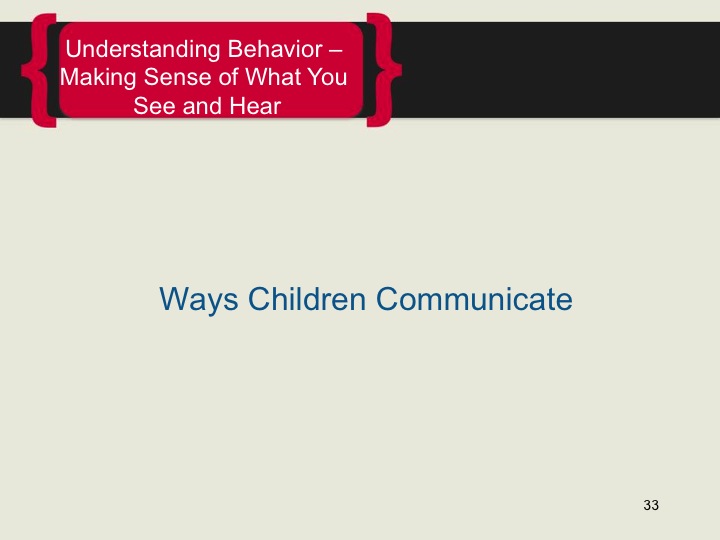 Understanding Behavior – Making Sense of What You See and Hear

Ways Children Communicate

33